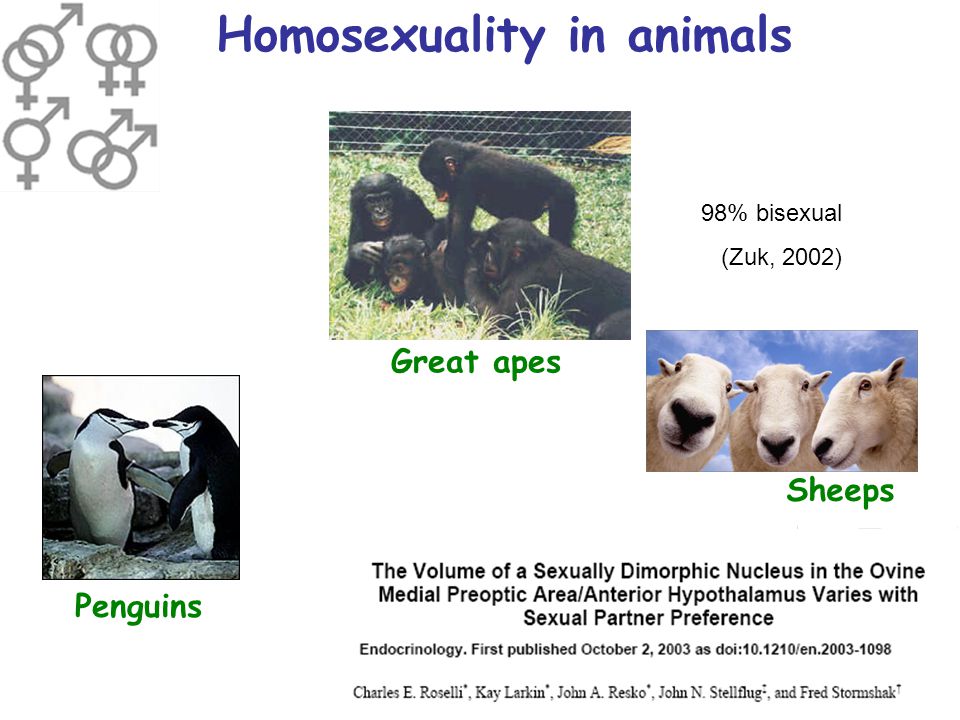 Homosexuality in animals

98% bisexual
(Zuk, 2002)

Great apes

Sheeps

Penguins

The Volume of a Sexually Dimorphic Nucleus in the Ovine Medial Preoptic Area/Anterior Hypothalamus Varies with Sexual Partner Preference

Endocrinology. First published October 2, 2003 as doi:10.1210/en.2003-1098

Charles E. Roselli*, Kay Larkin*, John A. Resko*, John N. Stellflug‡, and Fred Stormshak†